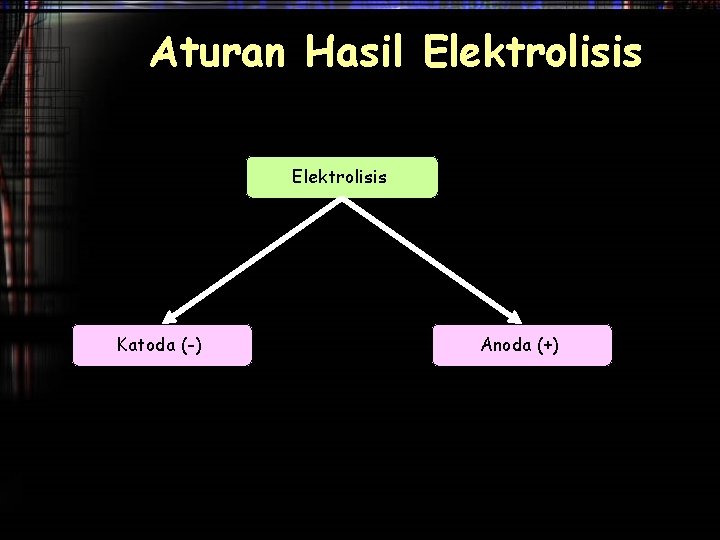 Aturan Hasil Elektrolisis

Elektrolisis

Katoda (-)

Anoda (+)